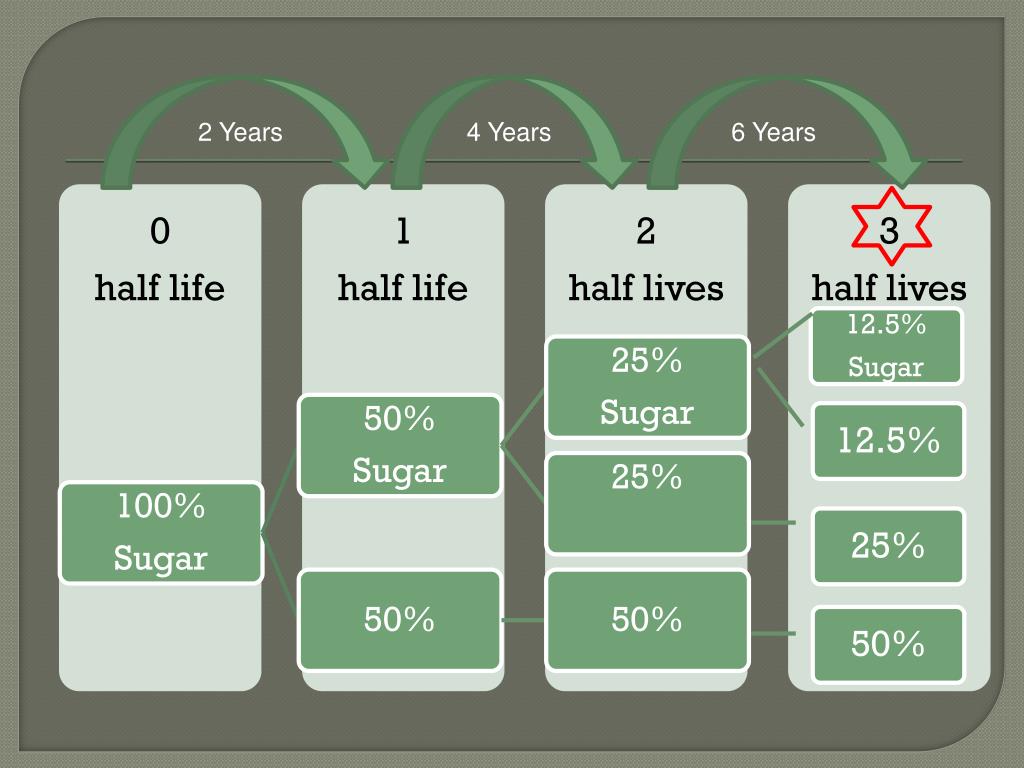 2 Years

4 Years

6 Years

0
half life

100%
Sugar

1
half life

50%
Sugar

50%

2
half lives

25%
Sugar

25%

50%

3
half lives

12.5%
Sugar

12.5%

25%

50%